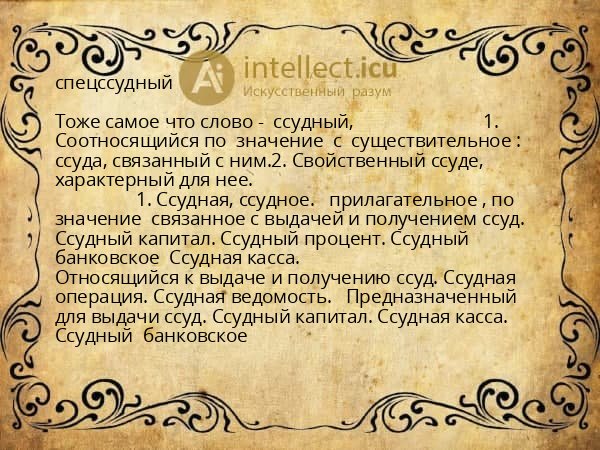 спецссудный

Ai intellect.icu
Искусственный разум

Тоже самое что слово - ссудный, 1. Соотносящийся по значение с существительное : ссуда, связанный с ним.2. Свойственный ссуде, характерный для нее.
1. Ссудная, ссудное. прилагательное , по значение связанное с выдачей и получением ссуд. Ссудный капитал. Ссудный процент. Ссудный банковское Ссудная касса.
Относящийся к выдаче и получению ссуд. Ссудная операция. Ссудная ведомость. Предназначенный для выдачи ссуд. Ссудный капитал. Ссудная касса. Ссудный банковское